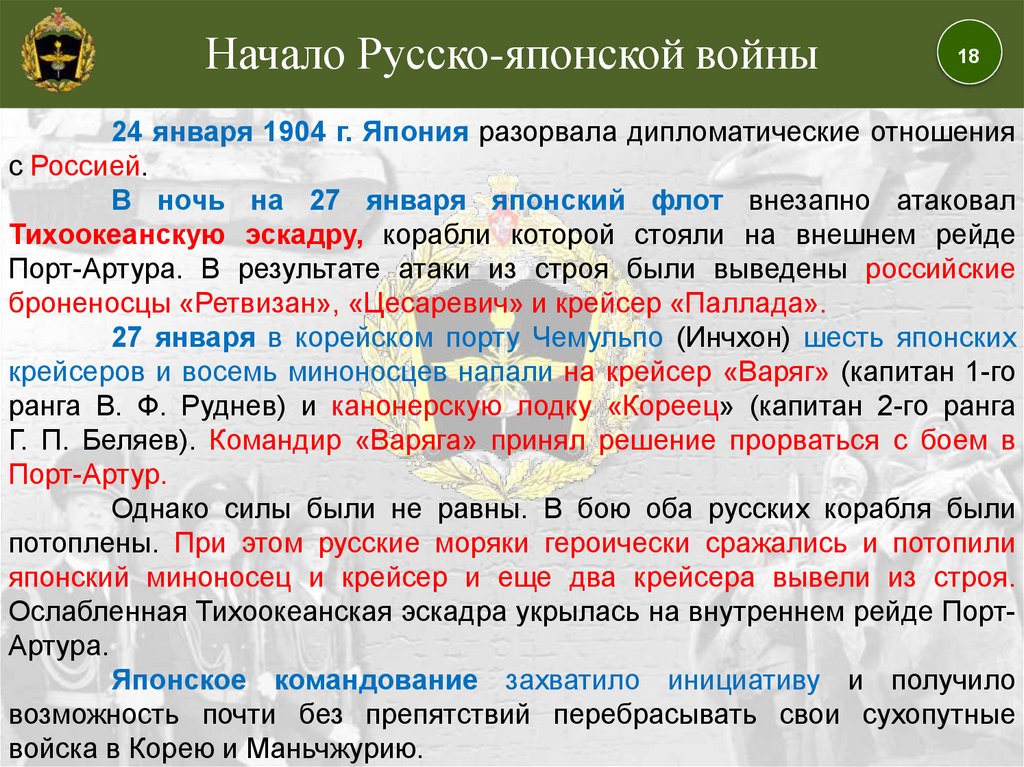 Начало Русско-японской войны

18

24 января 1904 г. Япония разорвала дипломатические отношения с Россией.

В ночь на 27 января японский флот внезапно атаковал Тихоокеанскую эскадру, корабли которой стояли на внешнем рейде Порт-Артура. В результате атаки из строя были выведены российские броненосцы «Ретвизан», «Цесаревич» и крейсер «Паллада».

27 января в корейском порту Чемульпо (Инчхон) шесть японских крейсеров и восемь миноносцев напали на крейсер «Варяг» (капитан 1-го ранга В. Ф. Руднев) и канонерскую лодку «Кореец» (капитан 2-го ранга Г. П. Беляев). Командир «Варяга» принял решение прорваться с боем в Порт-Артур.

Однако силы были не равны. В бою оба русских корабля были потоплены. При этом русские моряки героически сражались и потопили японский миноносец и крейсер и еще два крейсера вывели из строя. Ослабленная Тихоокеанская эскадра укрылась на внутреннем рейде Порт-Артура.

Японское командование захватило инициативу и получило возможность почти без препятствий перебрасывать свои сухопутные войска в Корею и Маньчжурию.